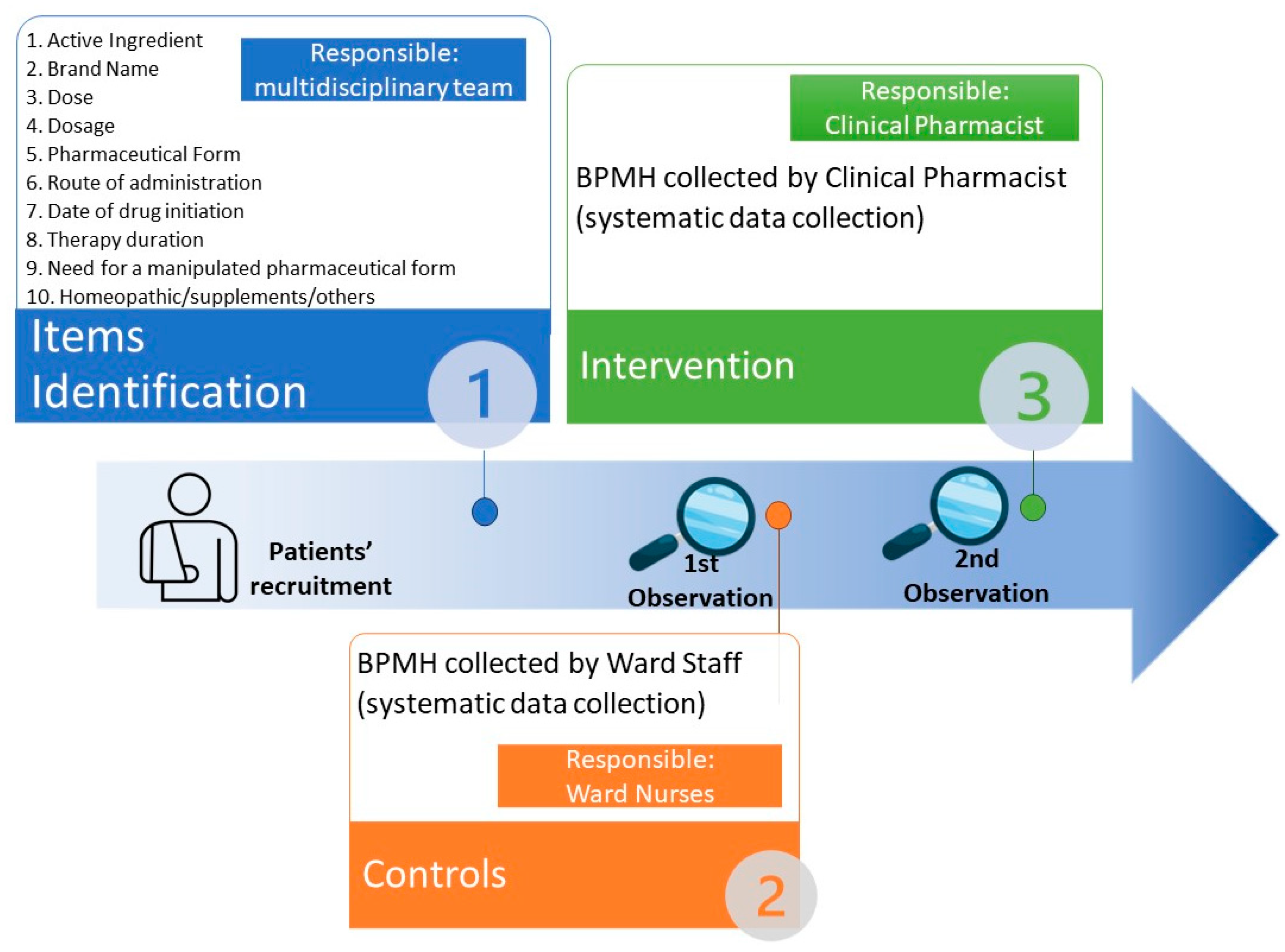 1. Active Ingredient
2. Brand Name
3. Dose
4. Dosage
5. Pharmaceutical Form
6. Route of administration
7. Date of drug initiation
8. Therapy duration
9. Need for a manipulated pharmaceutical form
10. Homeopathic/supplements/others

Responsible: multidisciplinary team

Items Identification

1

Responsible: Clinical Pharmacist

BPMH collected by Clinical Pharmacist (systematic data collection)

Intervention

3

Patients' recruitment

1st Observation

2nd Observation

BPMH collected by Ward Staff (systematic data collection)

Responsible: Ward Nurses

Controls

2